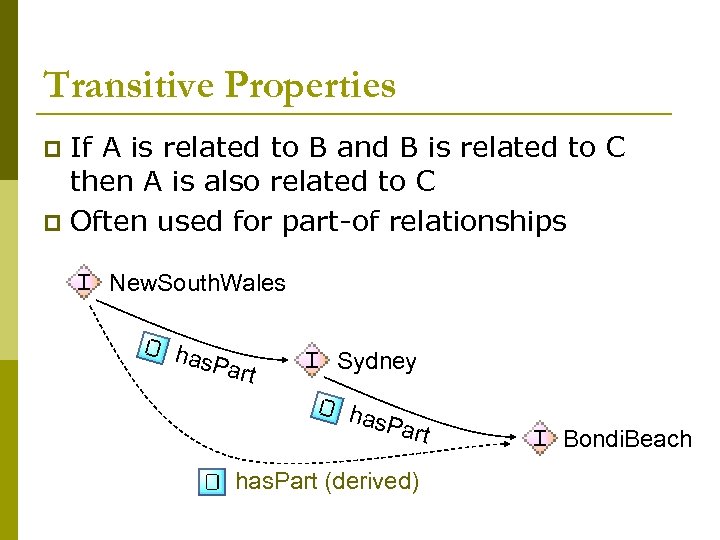 Transitive Properties

If A is related to B and B is related to C then A is also related to C

Often used for part-of relationships

I NewSouthWales

O hasPart

I Sydney

O hasPart

I BondiBeach

O hasPart (derived)